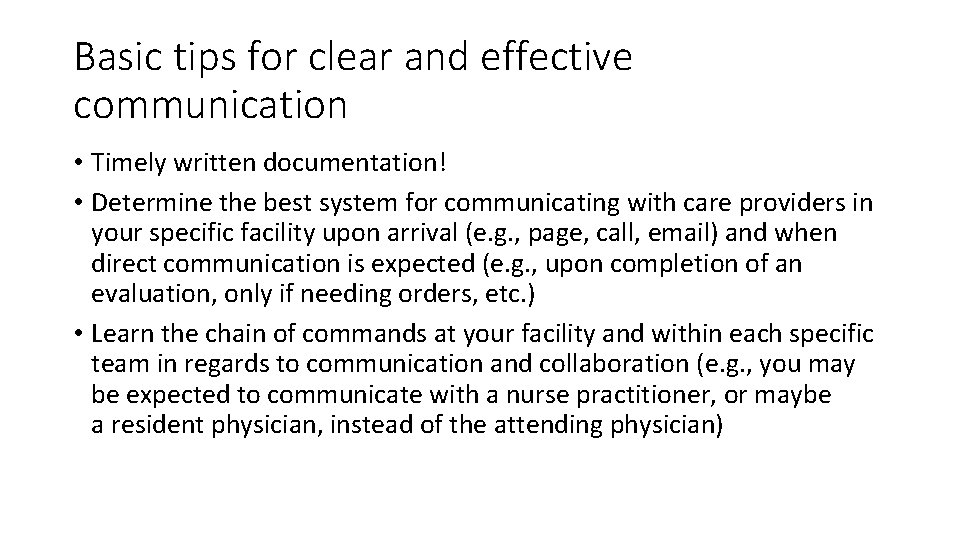 Basic tips for clear and effective communication

• Timely written documentation!

• Determine the best system for communicating with care providers in your specific facility upon arrival (e.g., page, call, email) and when direct communication is expected (e.g., upon completion of an evaluation, only if needing orders, etc.)

• Learn the chain of commands at your facility and within each specific team in regards to communication and collaboration (e.g., you may be expected to communicate with a nurse practitioner, or maybe a resident physician, instead of the attending physician)